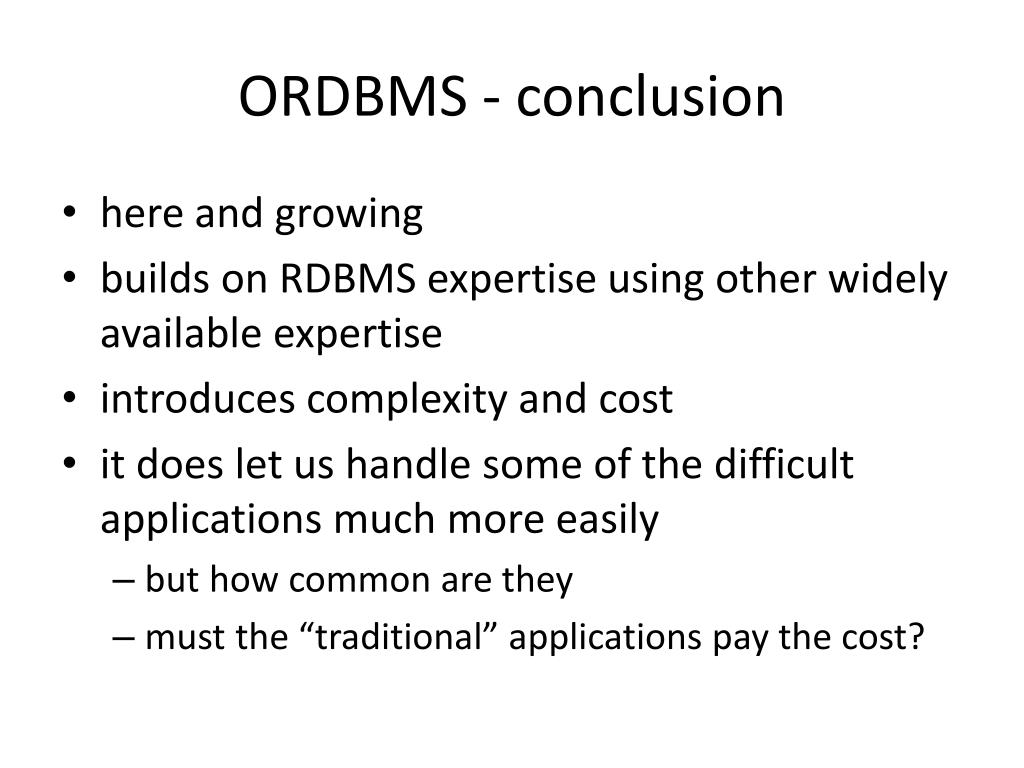 ORDBMS - conclusion

• here and growing
• builds on RDBMS expertise using other widely available expertise
• introduces complexity and cost
• it does let us handle some of the difficult applications much more easily
– but how common are they
– must the “traditional” applications pay the cost?